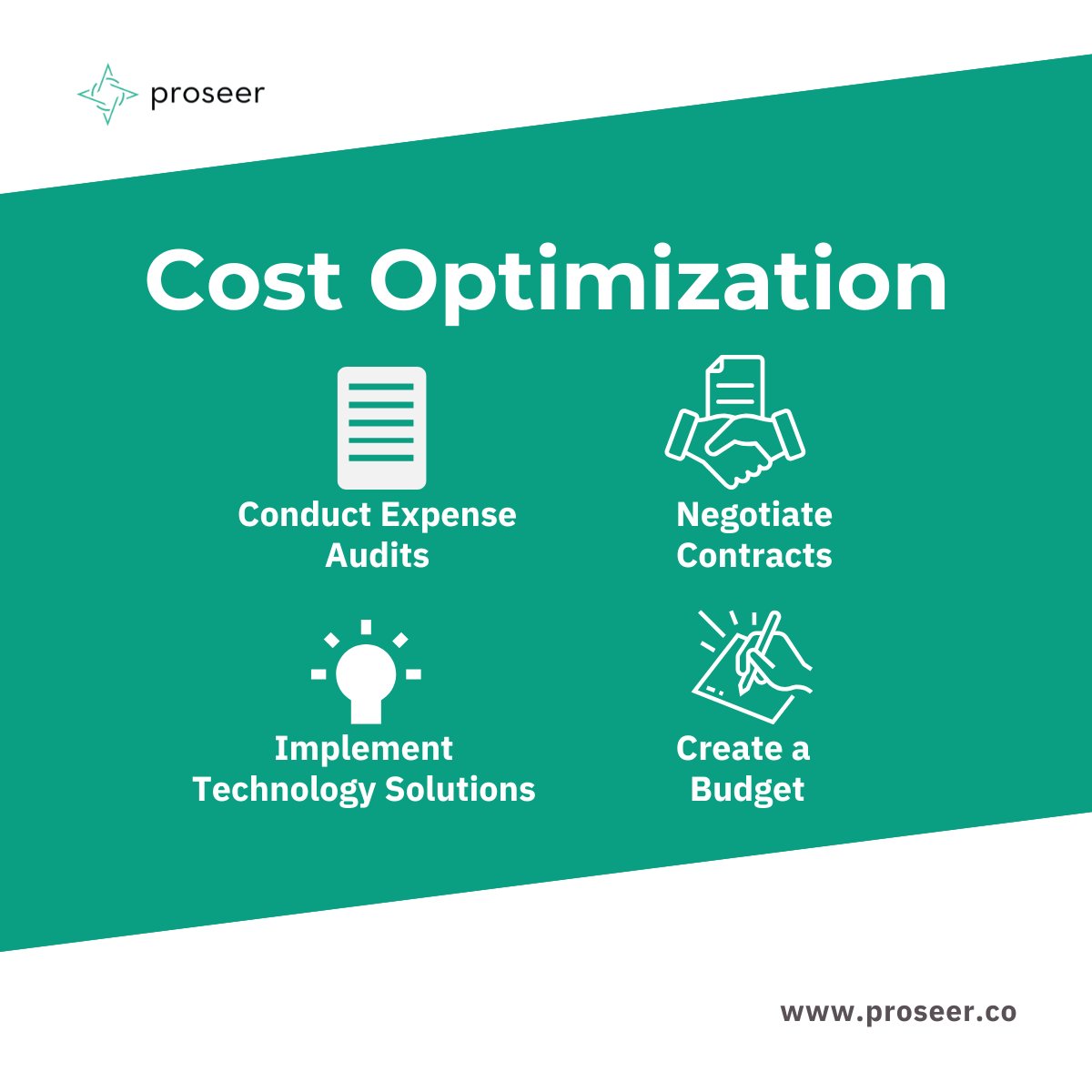 proseer

Cost Optimization

Conduct Expense Audits

Negotiate Contracts

Implement Technology Solutions

Create a Budget

www.proseer.co